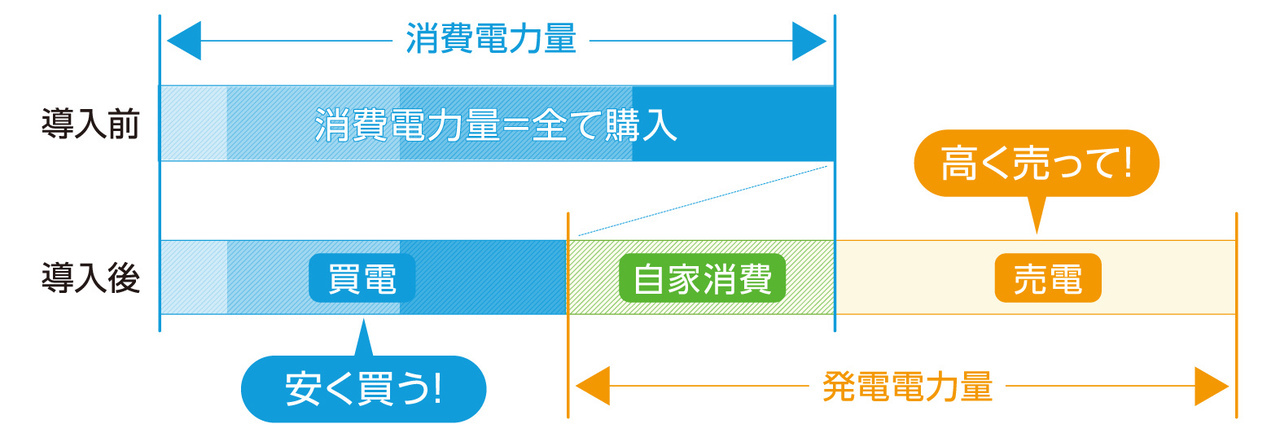 消費電力量

導入前

消費電力量=全て購入

高く売って!

導入後

買電

自家消費

売電

安く買う!

発電電力量